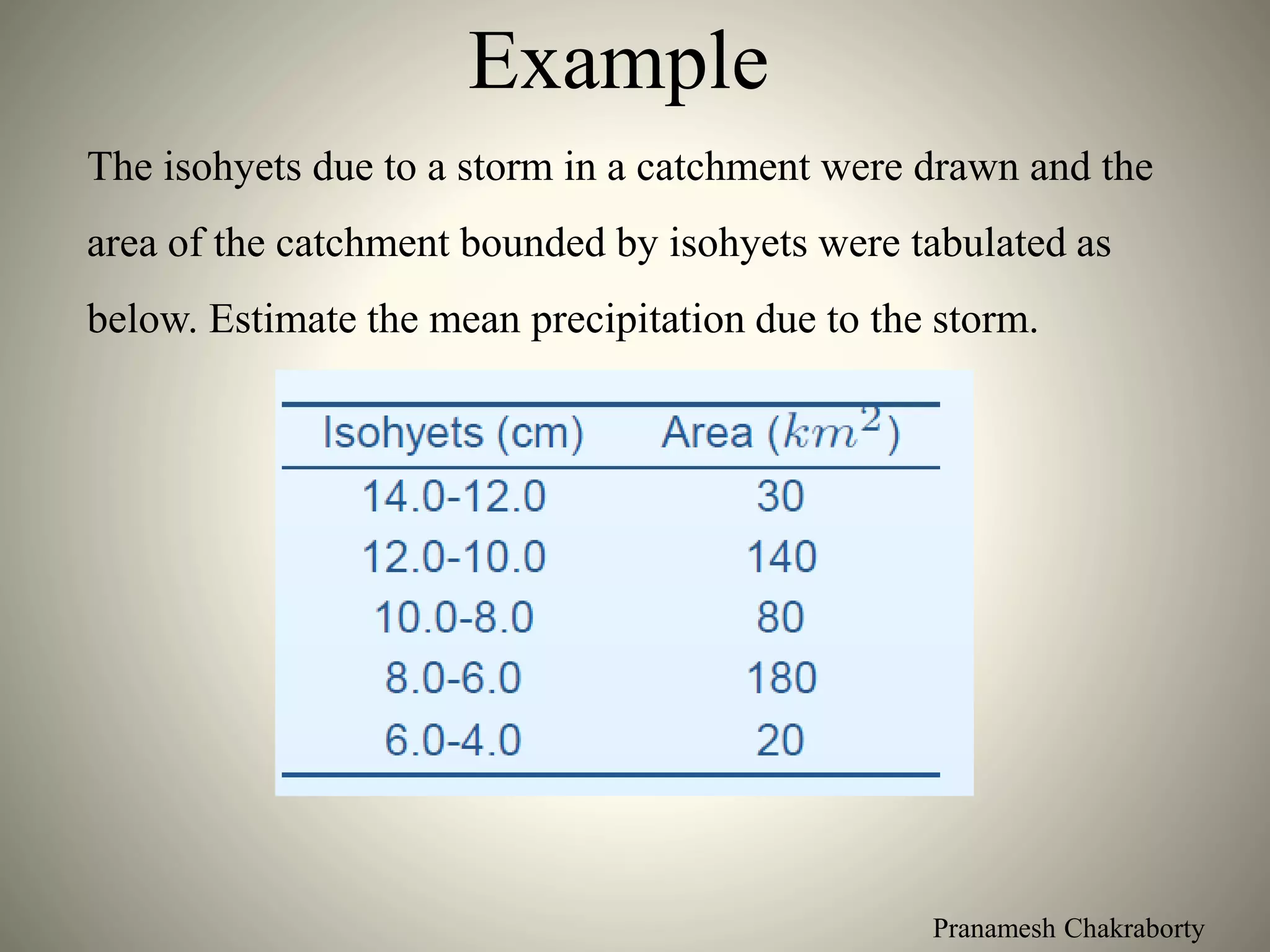 Example

The isohyets due to a storm in a catchment were drawn and the area of the catchment bounded by isohyets were tabulated as below. Estimate the mean precipitation due to the storm.

| Isohyets (cm) | Area ($km^2$) |
|---|---|
| 14.0-12.0 | 30 |
| 12.0-10.0 | 140 |
| 10.0-8.0 | 80 |
| 8.0-6.0 | 180 |
| 6.0-4.0 | 20 |

Pranamesh Chakraborty